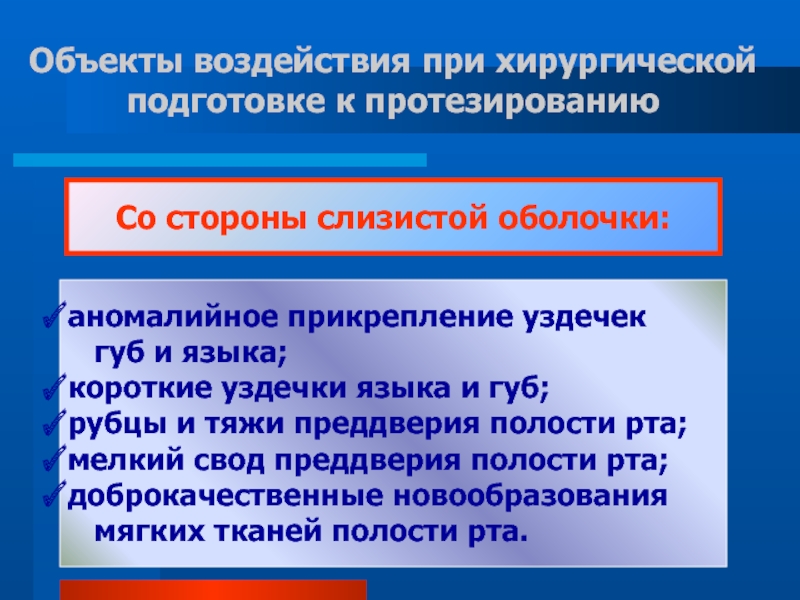 Объекты воздействия при хирургической подготовке к протезированию

Со стороны слизистой оболочки:

✓аномалийное прикрепление уздечек губ и языка;
✓короткие уздечки языка и губ;
✓рубцы и тяжи преддверия полости рта;
✓мелкий свод преддверия полости рта;
✓доброкачественные новообразования мягких тканей полости рта.